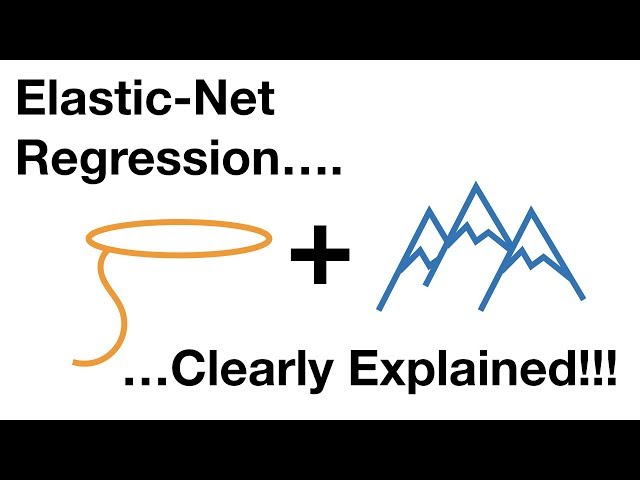 Elastic-Net Regression....

+

...Clearly Explained!!!